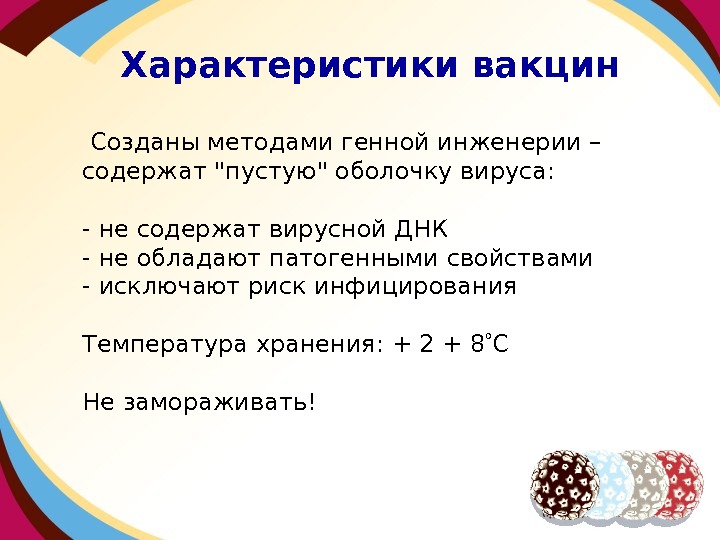 Характеристики вакцин

Созданы методами генной инженерии – содержат "пустую" оболочку вируса:

- не содержат вирусной ДНК
- не обладают патогенными свойствами
- исключают риск инфицирования

Температура хранения: + 2 + 8˚С

Не замораживать!